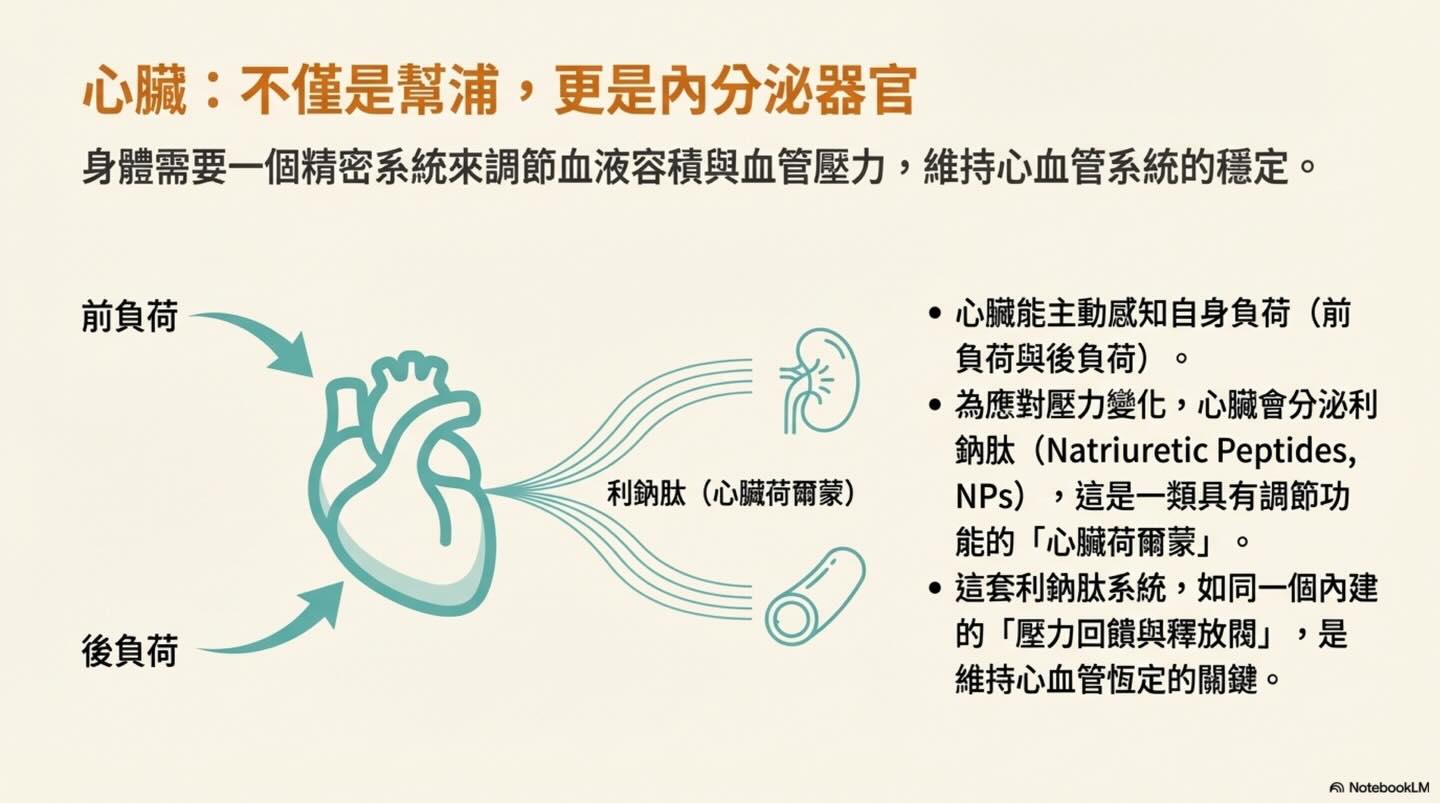 心臟：不僅是幫浦，更是內分泌器官

身體需要一個精密系統來調節血液容積與血管壓力，維持心血管系統的穩定。

前負荷

後負荷

利鈉肽（心臟荷爾蒙）

• 心臟能主動感知自身負荷（前負荷與後負荷）。
• 為應對壓力變化，心臟會分泌利鈉肽（Natriuretic Peptides, NPs），這是一類具有調節功能的「心臟荷爾蒙」。
• 這套利鈉肽系統，如同一個內建的「壓力回饋與釋放閥」，是維持心血管恆定的關鍵。

NotebookLM